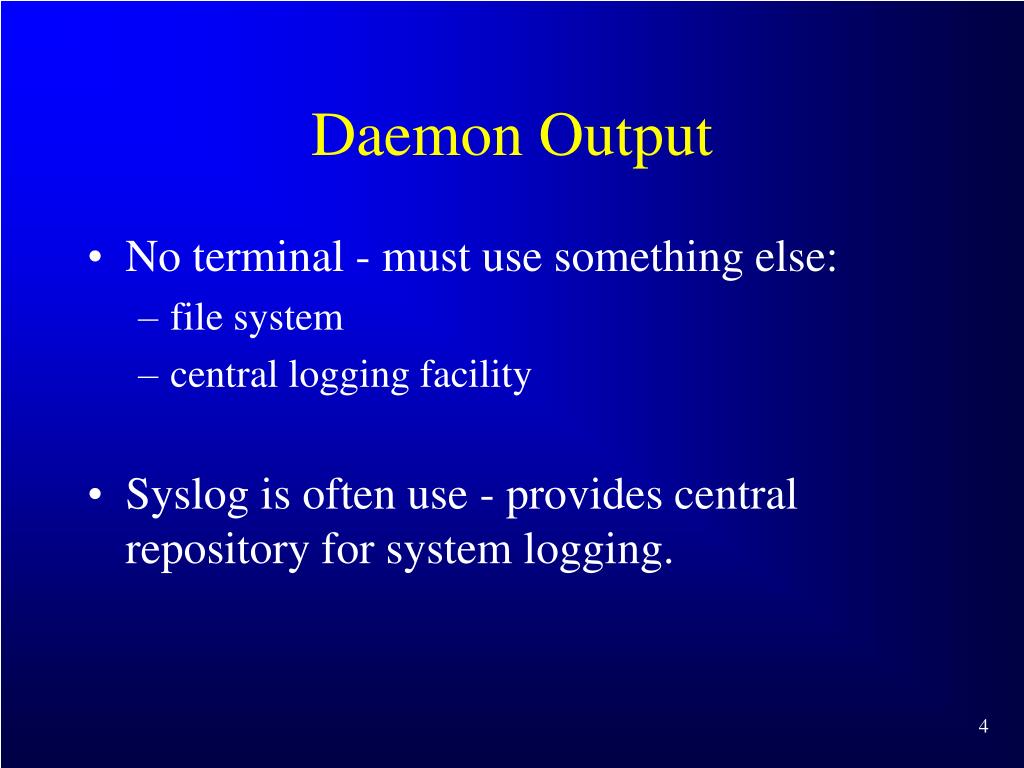 Daemon Output

• No terminal - must use something else:
– file system
– central logging facility

• Syslog is often use - provides central repository for system logging.

4